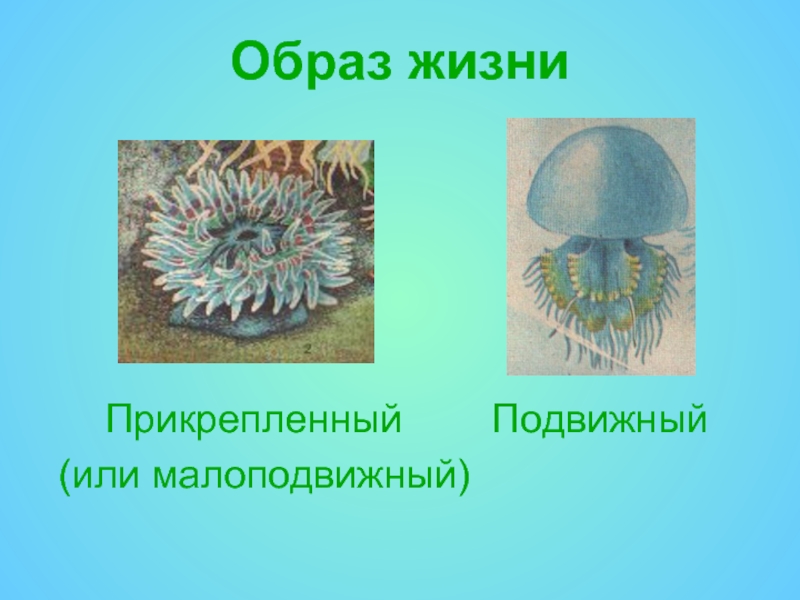 Образ жизни

2

Прикрепленный (или малоподвижный)

Подвижный